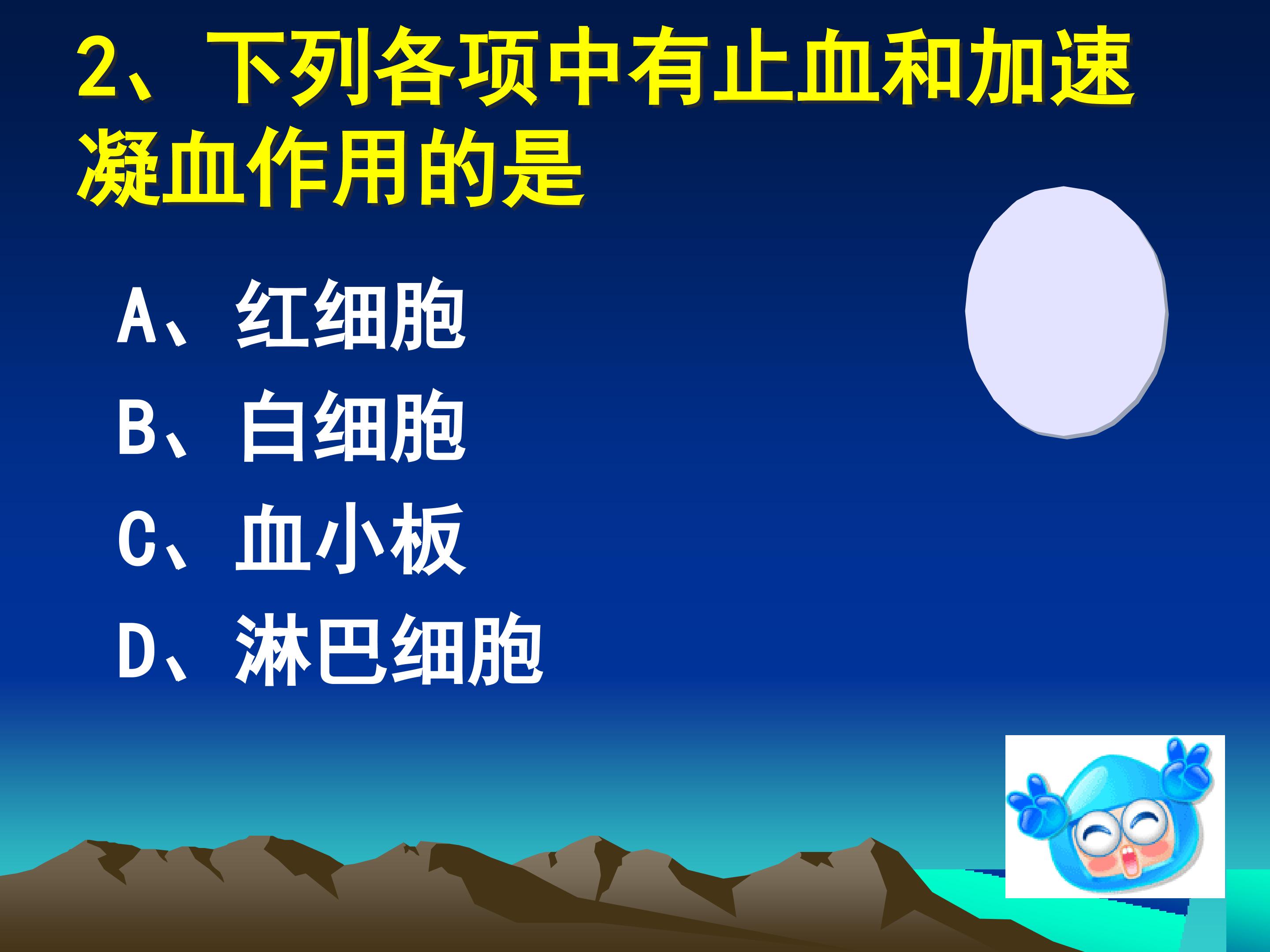 2、下列各项中有止血和加速凝血作用的是

A、红细胞

B、白细胞

C、血小板

D、淋巴细胞